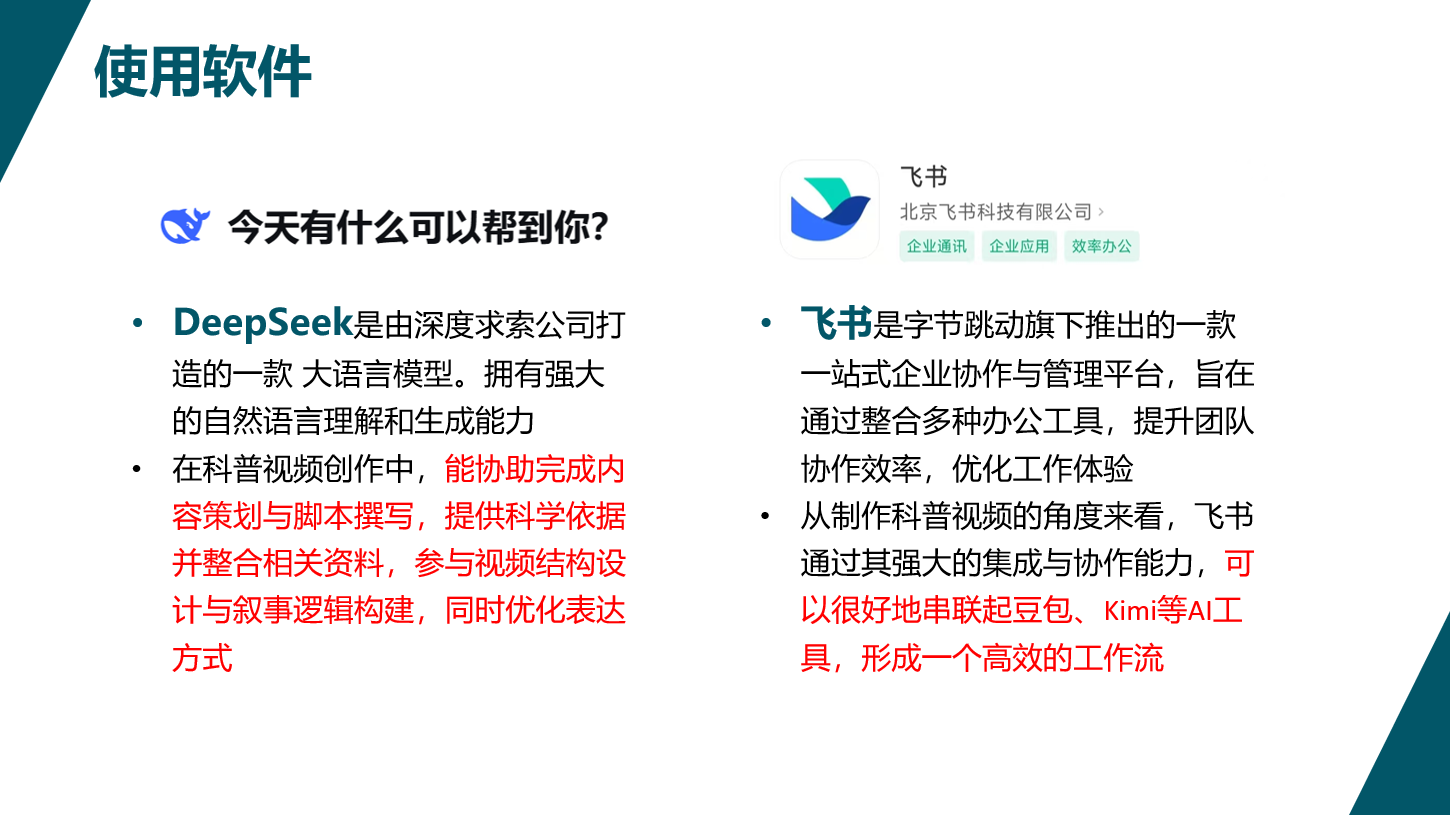 使用软件

今天有什么可以帮到你?

• DeepSeek是由深度求索公司打造的一款 大语言模型。拥有强大的自然语言理解和生成能力
• 在科普视频创作中，能协助完成内容策划与脚本撰写，提供科学依据并整合相关资料，参与视频结构设计与叙事逻辑构建，同时优化表达方式

飞书
北京飞书科技有限公司 ›
企业通讯 企业应用 效率办公

• 飞书是字节跳动旗下推出的一款一站式企业协作与管理平台，旨在通过整合多种办公工具，提升团队协作效率，优化工作体验
• 从制作科普视频的角度来看，飞书通过其强大的集成与协作能力，可以很好地串联起豆包、Kimi等AI工具，形成一个高效的工作流